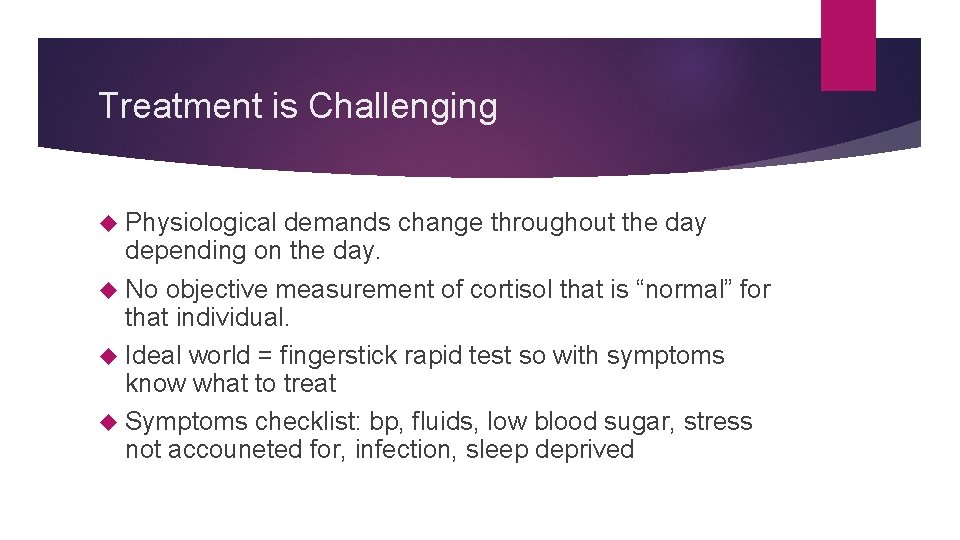 Treatment is Challenging

Physiological demands change throughout the day depending on the day.

No objective measurement of cortisol that is “normal” for that individual.

Ideal world = fingerstick rapid test so with symptoms know what to treat

Symptoms checklist: bp, fluids, low blood sugar, stress not accouneted for, infection, sleep deprived